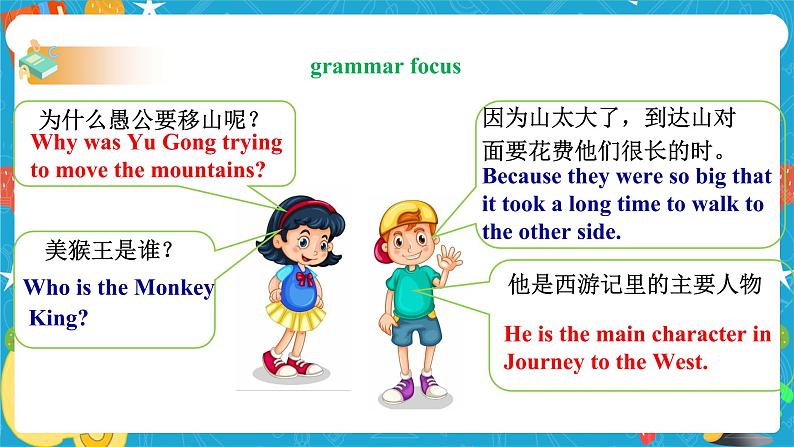 grammar focus

为什么愚公要移山呢？
Why was Yu Gong trying to move the mountains?

因为山太大了，到达山对面要花费他们很长的时。
Because they were so big that it took a long time to walk to the other side.

美猴王是谁？
Who is the Monkey King?

他是西游记里的主要人物
He is the main character in Journey to the West.